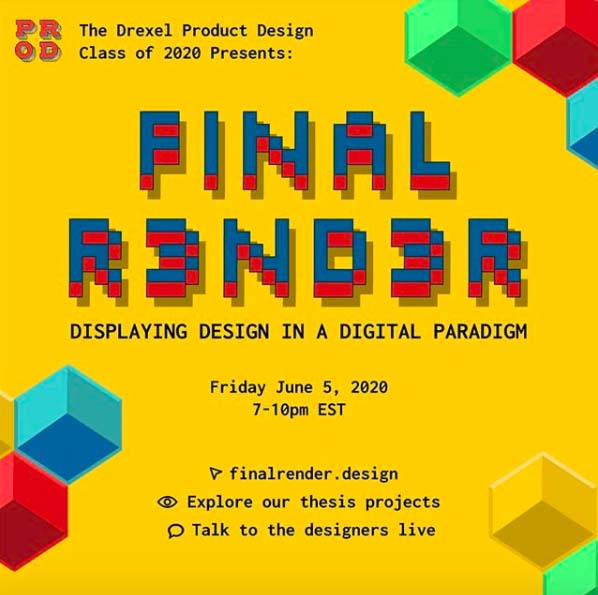 PR
OD

The Drexel Product Design Class of 2020 Presents:

FINAL
R3ND3R

DISPLAYING DESIGN IN A DIGITAL PARADIGM

Friday June 5, 2020
7-10pm EST

finalrender.design
Explore our thesis projects
Talk to the designers live